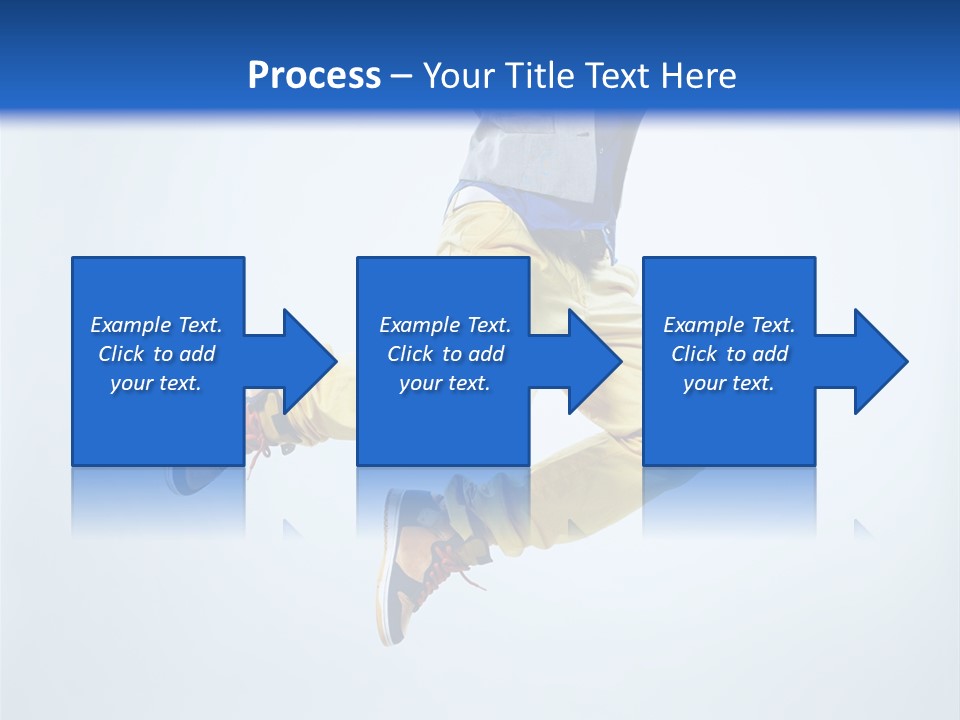 Process – Your Title Text Here

Example Text. Click to add your text.

Example Text. Click to add your text.

Example Text. Click to add your text.